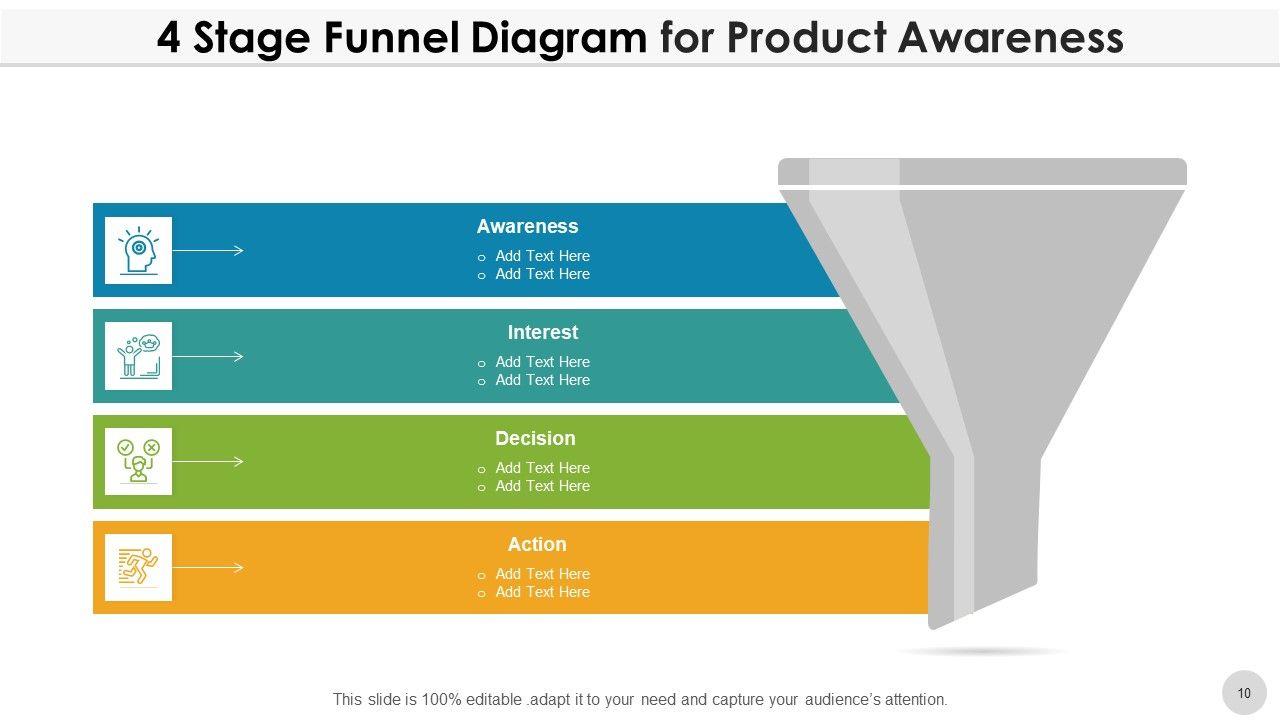 4 Stage Funnel Diagram for Product Awareness

Awareness
o Add Text Here
o Add Text Here

Interest
o Add Text Here
o Add Text Here

Decision
o Add Text Here
o Add Text Here

Action
o Add Text Here
o Add Text Here

This slide is 100% editable .adapt it to your need and capture your audience's attention.

10